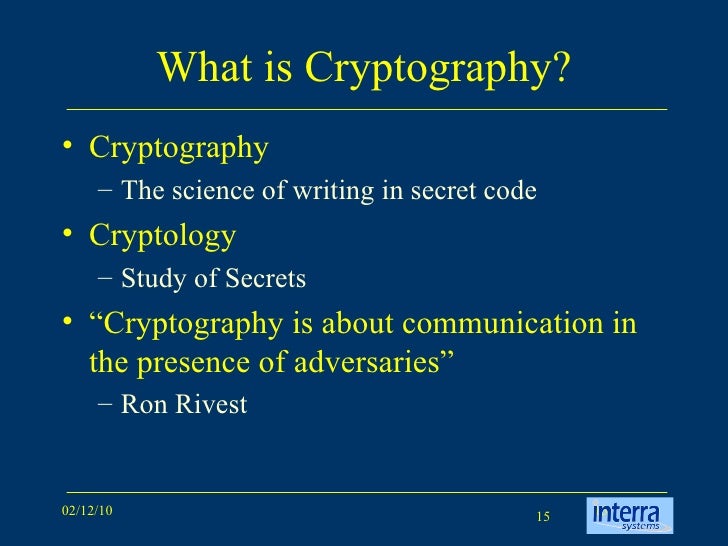 What is Cryptography?

• Cryptography
– The science of writing in secret code
• Cryptology
– Study of Secrets
• “Cryptography is about communication in the presence of adversaries”
– Ron Rivest

02/12/10

15

interra systems